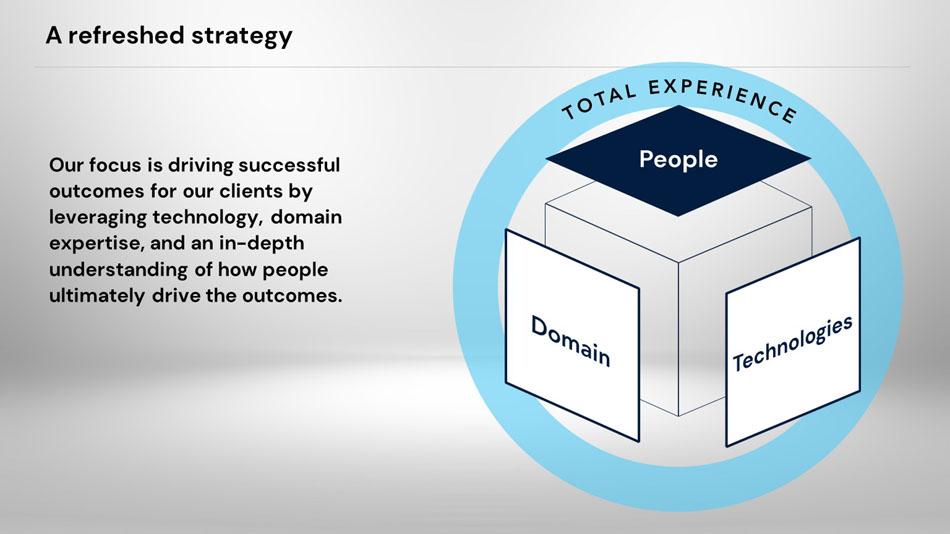 A refreshed strategy

Our focus is driving successful outcomes for our clients by leveraging technology, domain expertise, and an in-depth understanding of how people ultimately drive the outcomes.

TOTAL EXPERIENCE

People

Domain

Technologies